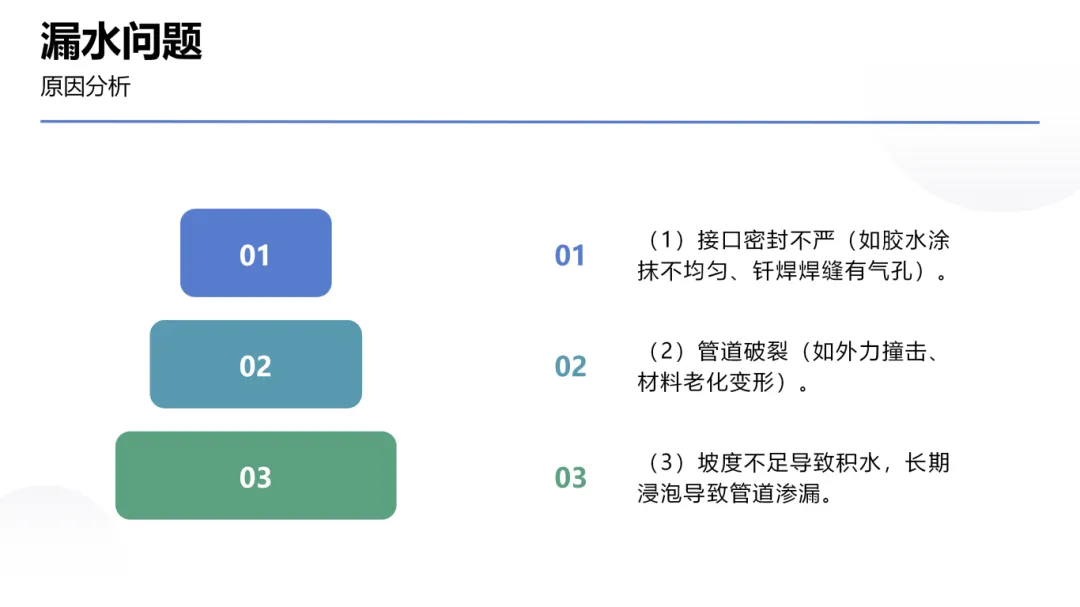 漏水问题
原因分析

01

02

03

01 （1）接口密封不严（如胶水涂抹不均匀、钎焊焊缝有气孔）。

02 （2）管道破裂（如外力撞击、材料老化变形）。

03 （3）坡度不足导致积水，长期浸泡导致管道渗漏。